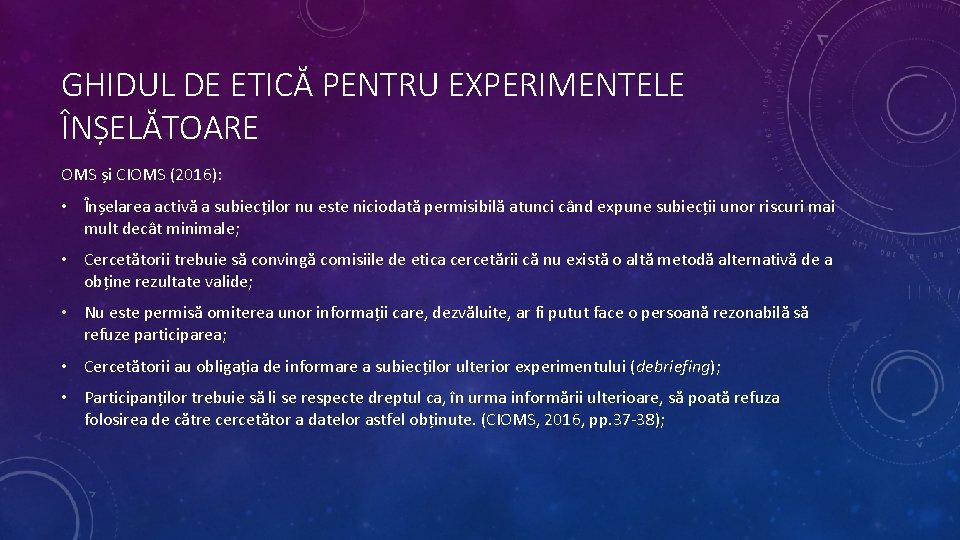 GHIDUL DE ETICĂ PENTRU EXPERIMENTELE ÎNȘELĂTOARE

OMS și CIOMS (2016):

• Înșelarea activă a subiecților nu este niciodată permisibilă atunci când expune subiecții unor riscuri mai mult decât minimale;

• Cercetătorii trebuie să convingă comisiile de etica cercetării că nu există o altă metodă alternativă de a obține rezultate valide;

• Nu este permisă omiterea unor informații care, dezvăluite, ar fi putut face o persoană rezonabilă să refuze participarea;

• Cercetătorii au obligația de informare a subiecților ulterior experimentului (debriefing);

• Participanților trebuie să li se respecte dreptul ca, în urma informării ulterioare, să poată refuza folosirea de către cercetător a datelor astfel obținute. (CIOMS, 2016, pp.37-38);